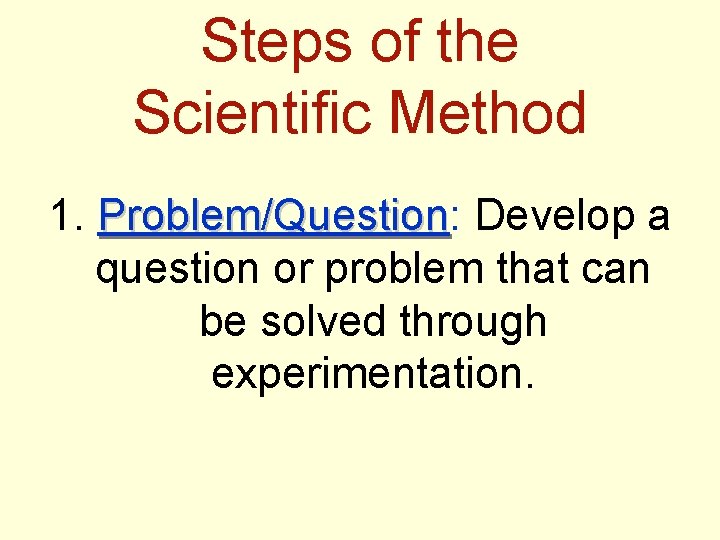 Steps of the Scientific Method

1. Problem/Question: Develop a question or problem that can be solved through experimentation.